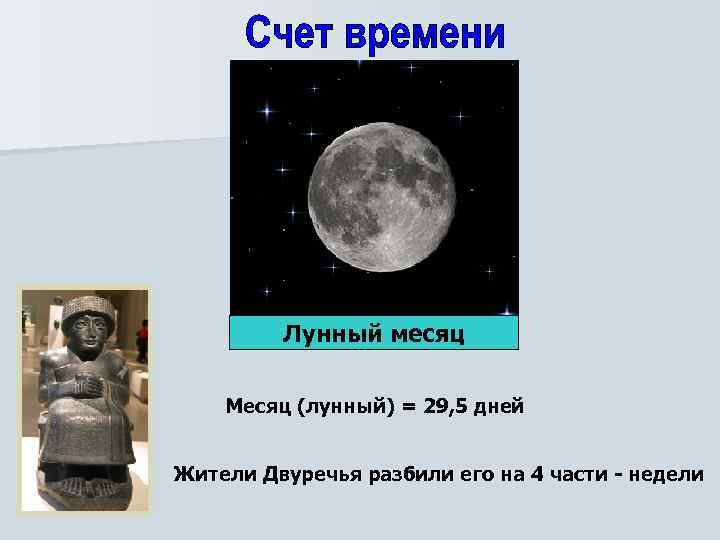 Счет времени

Лунный месяц

Месяц (лунный) = 29,5 дней

Жители Двуречья разбили его на 4 части - недели